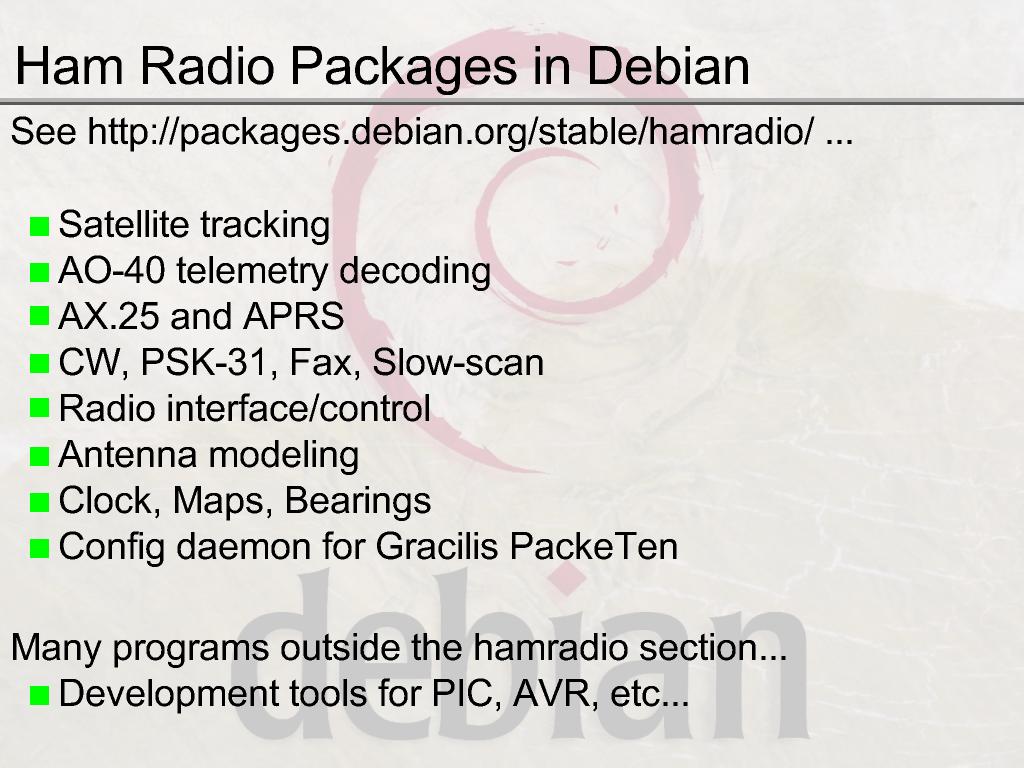 Ham Radio Packages in Debian

See http://packages.debian.org/stable/hamradio/ ...

- Satellite tracking
- AO-40 telemetry decoding
- AX.25 and APRS
- CW, PSK-31, Fax, Slow-scan
- Radio interface/control
- Antenna modeling
- Clock, Maps, Bearings
- Config daemon for Gracilis PackeTen

Many programs outside the hamradio section...
- Development tools for PIC, AVR, etc...

debian